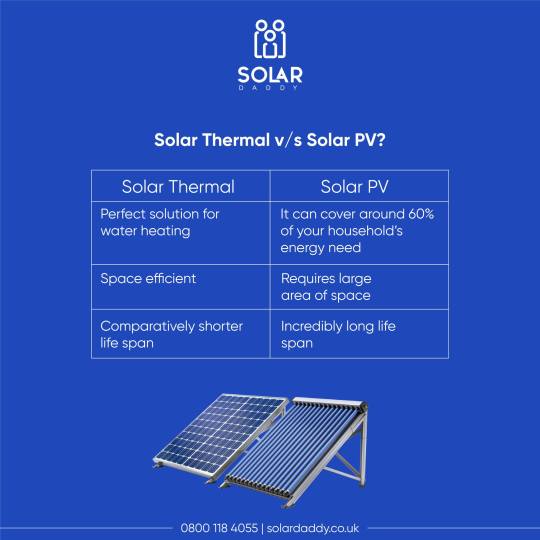 SOLAR
DADDY

Solar Thermal v/s Solar PV?

| Solar Thermal | Solar PV |
|---|---|
| Perfect solution for water heating | It can cover around 60% of your household's energy need |
| Space efficient | Requires large area of space |
| Comparatively shorter life span | Incredibly long life span |

0800 118 4055 | solardaddy.co.uk